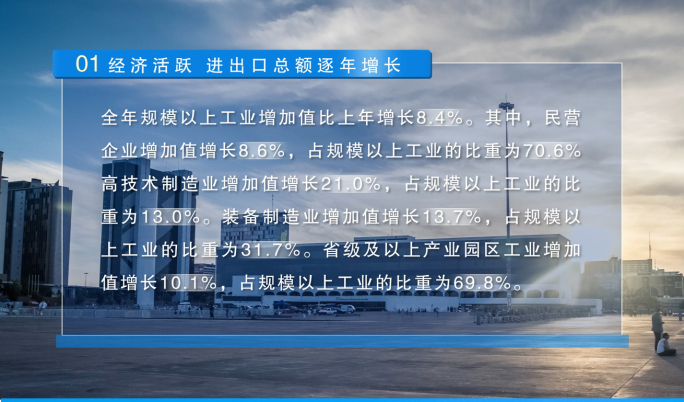 01 经济活跃 进出口总额逐年增长

全年规模以上工业增加值比上年增长8.4%。其中，民营企业增加值增长8.6%，占规模以上工业的比重为70.6%高技术制造业增加值增长21.0%，占规模以上工业的比重为13.0%。装备制造业增加值增长13.7%，占规模以上工业的比重为31.7%。省级及以上产业园区工业增加值增长10.1%，占规模以上工业的比重为69.8%。